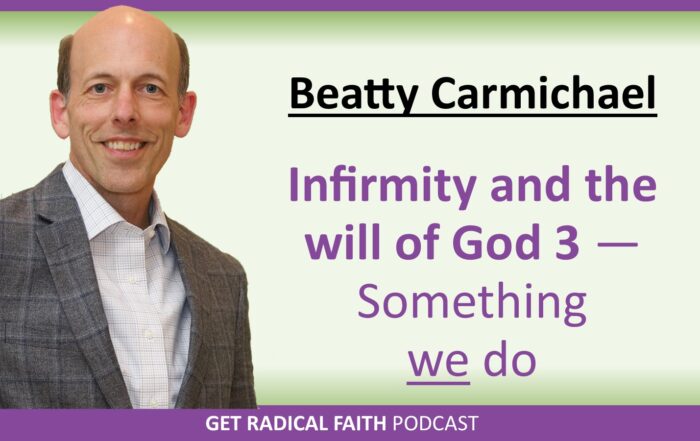 Beatty Carmichael

Infirmity and the will of God 3 — Something we do

GET RADICAL FAITH PODCAST